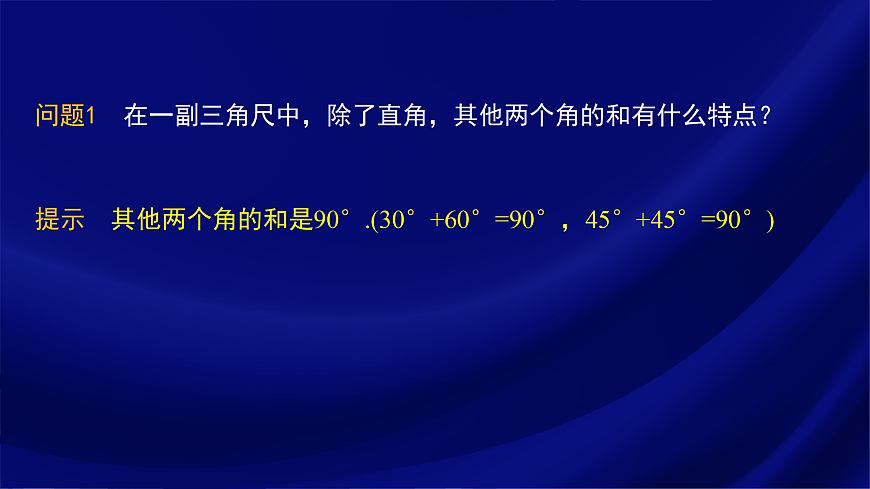 问题1　在一副三角尺中，除了直角，其他两个角的和有什么特点？

提示　其他两个角的和是90°.(30°+60°=90°，45°+45°=90°)